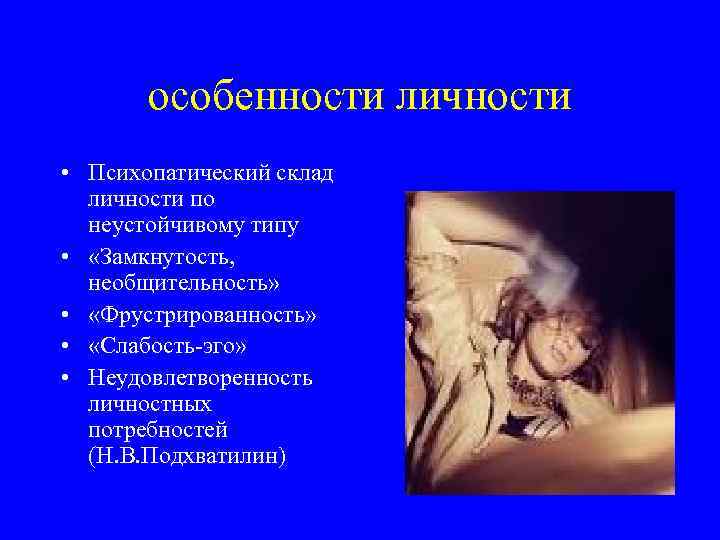 особенности личности

• Психопатический склад личности по неустойчивому типу
• «Замкнутость, необщительность»
• «Фрустрированность»
• «Слабость-эго»
• Неудовлетворенность личностных потребностей (Н.В.Подхватилин)